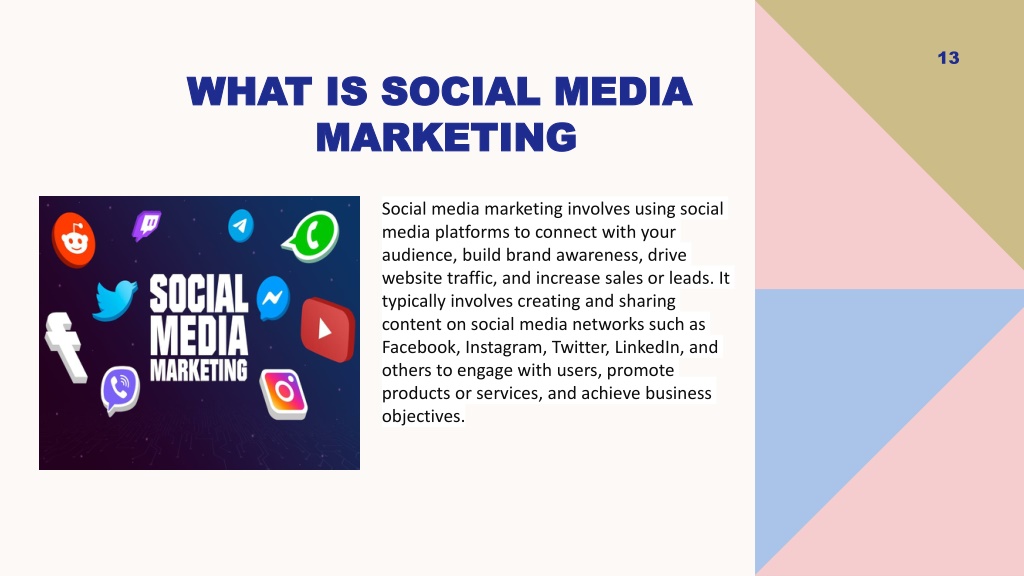 13

WHAT IS SOCIAL MEDIA MARKETING

SOCIAL MEDIA MARKETING

Social media marketing involves using social media platforms to connect with your audience, build brand awareness, drive website traffic, and increase sales or leads. It typically involves creating and sharing content on social media networks such as Facebook, Instagram, Twitter, LinkedIn, and others to engage with users, promote products or services, and achieve business objectives.